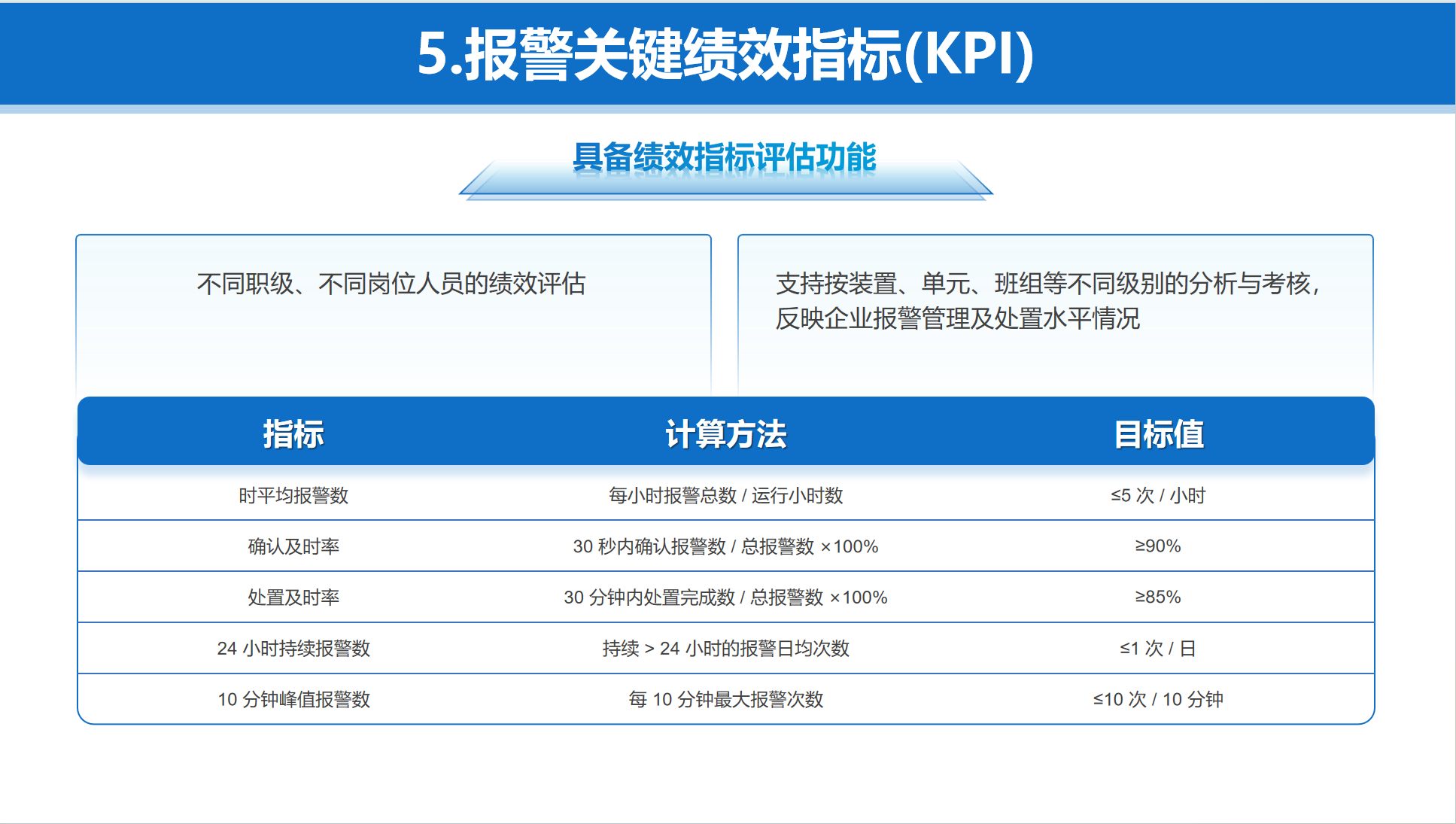 5.报警关键绩效指标(KPI)

具备绩效指标评估功能

不同职级、不同岗位人员的绩效评估

支持按装置、单元、班组等不同级别的分析与考核，反映企业报警管理及处置水平情况

| 指标 | 计算方法 | 目标值 |
|---|---|---|
| 时平均报警数 | 每小时报警总数 / 运行小时数 | ≤5 次 / 小时 |
| 确认及时率 | 30 秒内确认报警数 / 总报警数 ×100% | ≥90% |
| 处置及时率 | 30 分钟内处置完成数 / 总报警数 ×100% | ≥85% |
| 24 小时持续报警数 | 持续 > 24 小时的报警日均次数 | ≤1 次 / 日 |
| 10 分钟峰值报警数 | 每 10 分钟最大报警次数 | ≤10 次 / 10 分钟 |